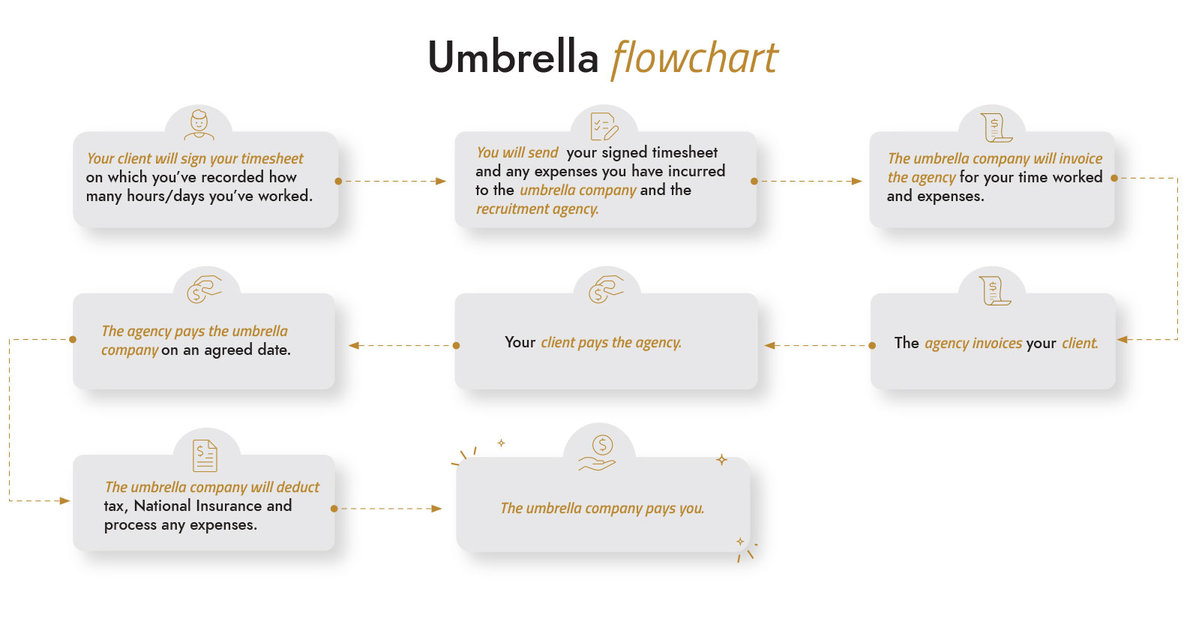 Umbrella flowchart

Your client will sign your timesheet on which you've recorded how many hours/days you've worked.

You will send your signed timesheet and any expenses you have incurred to the umbrella company and the recruitment agency.

The umbrella company will invoice the agency for your time worked and expenses.

The agency invoices your client.

Your client pays the agency.

The agency pays the umbrella company on an agreed date.

The umbrella company will deduct tax, National Insurance and process any expenses.

The umbrella company pays you.